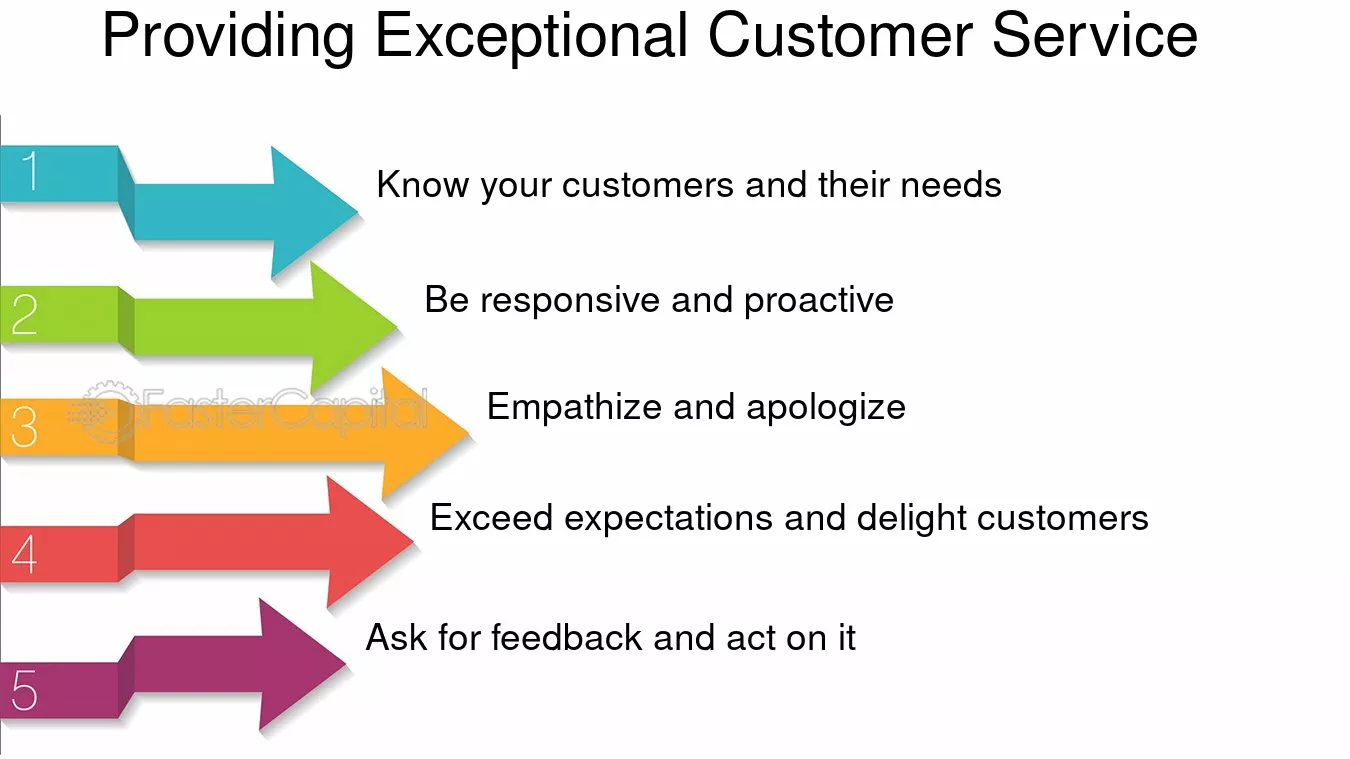 Providing Exceptional Customer Service

1
Know your customers and their needs

2
Be responsive and proactive

3
Empathize and apologize

FasterCapital

4
Exceed expectations and delight customers

5
Ask for feedback and act on it